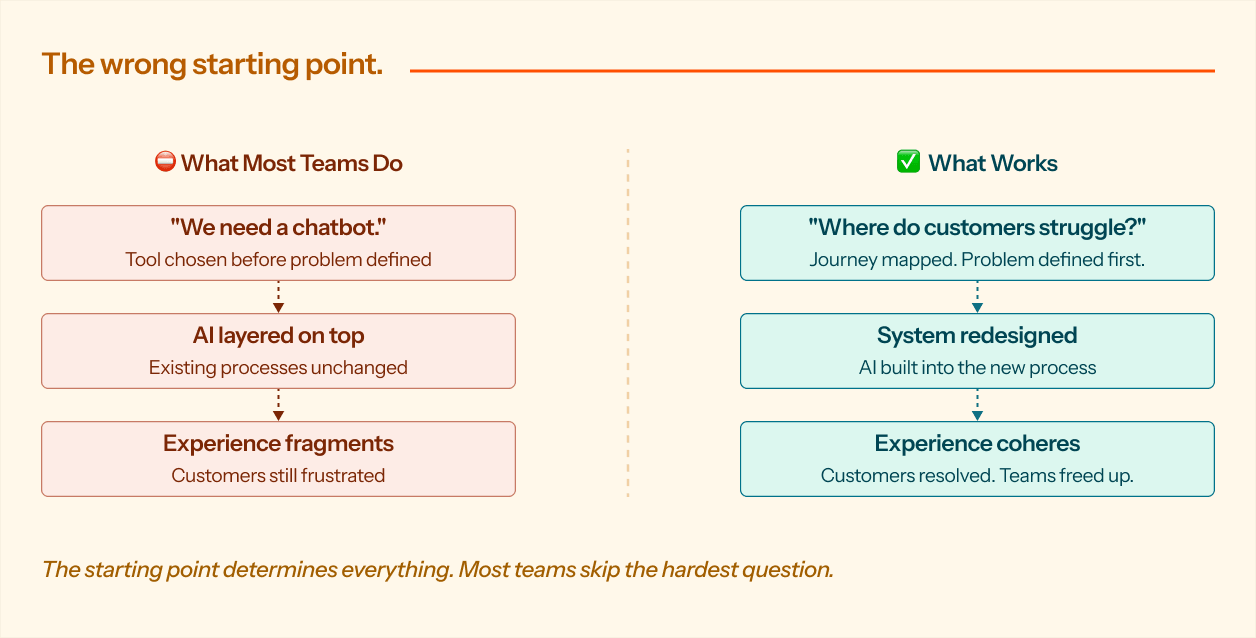 The wrong starting point.

⛔ What Most Teams Do

"We need a chatbot."
Tool chosen before problem defined

AI layered on top
Existing processes unchanged

Experience fragments
Customers still frustrated

✅ What Works

"Where do customers struggle?"
Journey mapped. Problem defined first.

System redesigned
AI built into the new process

Experience coheres
Customers resolved. Teams freed up.

The starting point determines everything. Most teams skip the hardest question.